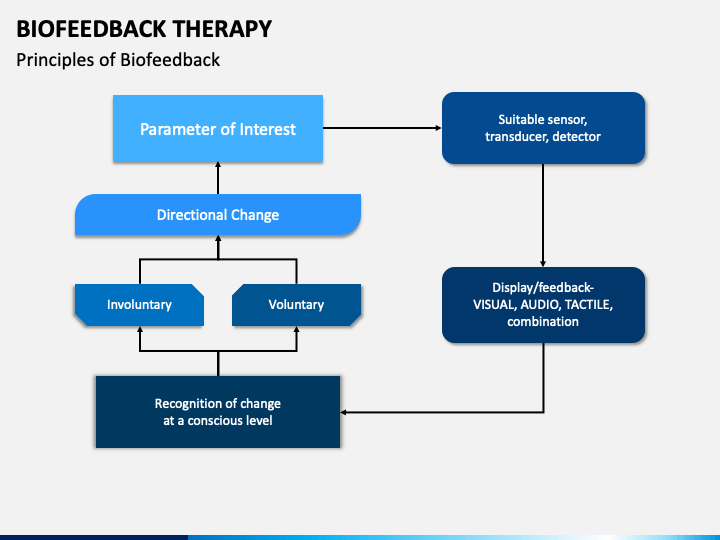 BIOFEEDBACK THERAPY

Principles of Biofeedback

Parameter of Interest

Suitable sensor, transducer, detector

Directional Change

Involuntary

Voluntary

Display/feedback- VISUAL, AUDIO, TACTILE, combination

Recognition of change at a conscious level